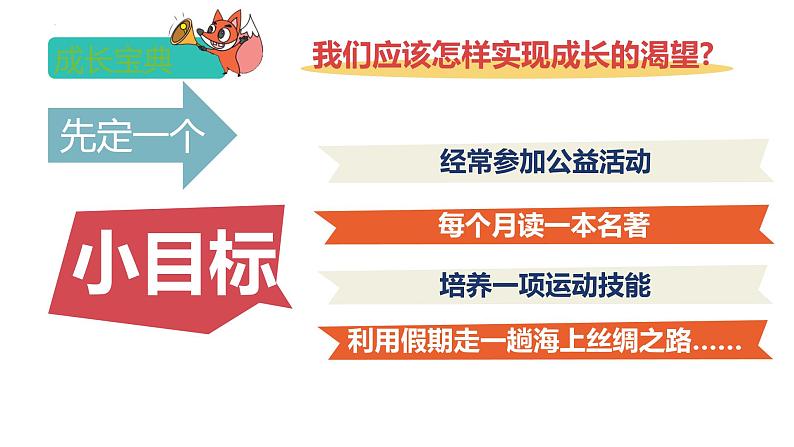 成长宝典

我们应该怎样实现成长的渴望?

先定一个

小目标

经常参加公益活动

每个月读一本名著

培养一项运动技能

利用假期走一趟海上丝绸之路……